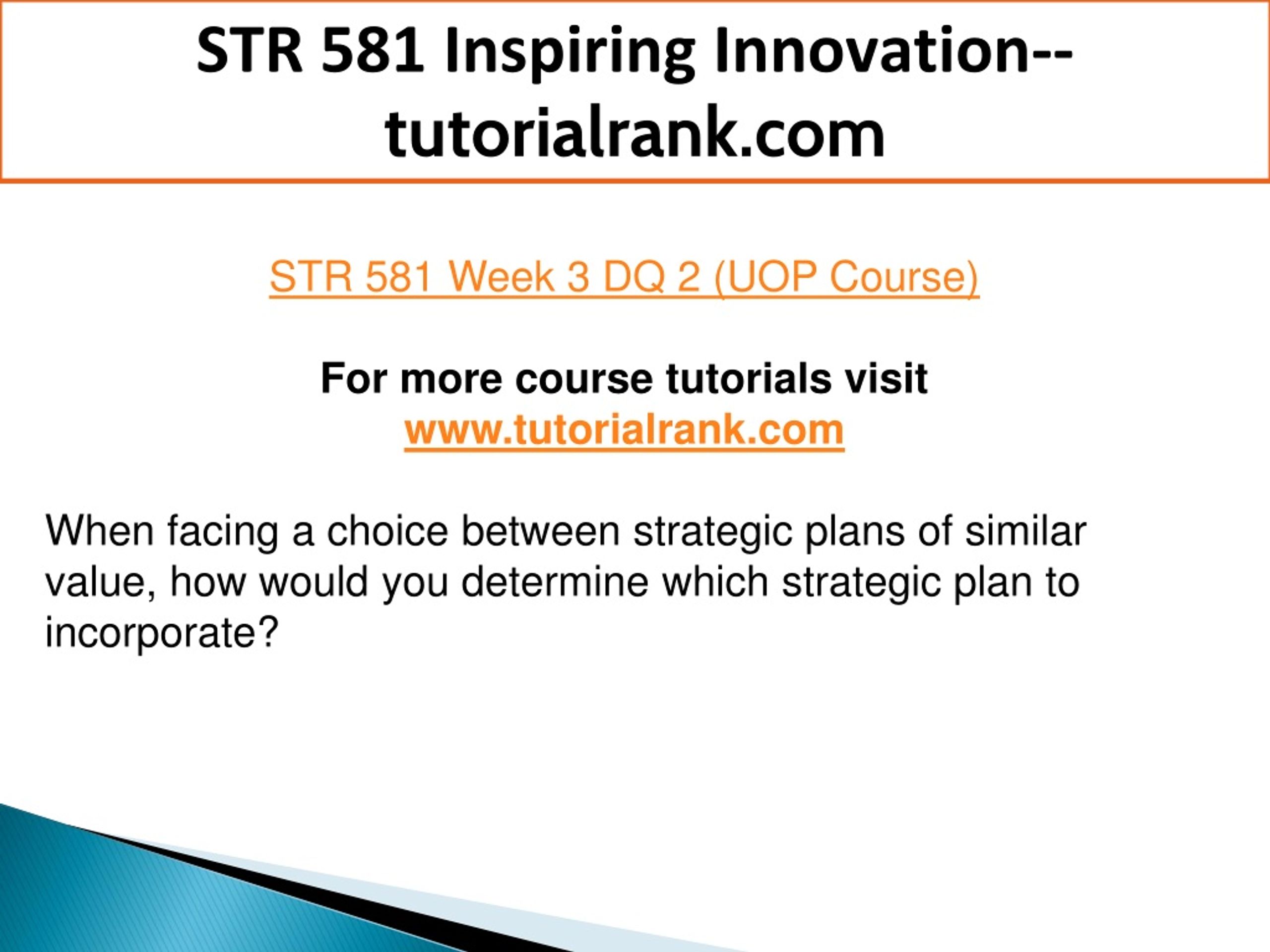 STR 581 Inspiring Innovation--tutorialrank.com

STR 581 Week 3 DQ 2 (UOP Course)

For more course tutorials visit
www.tutorialrank.com

When facing a choice between strategic plans of similar value, how would you determine which strategic plan to incorporate?